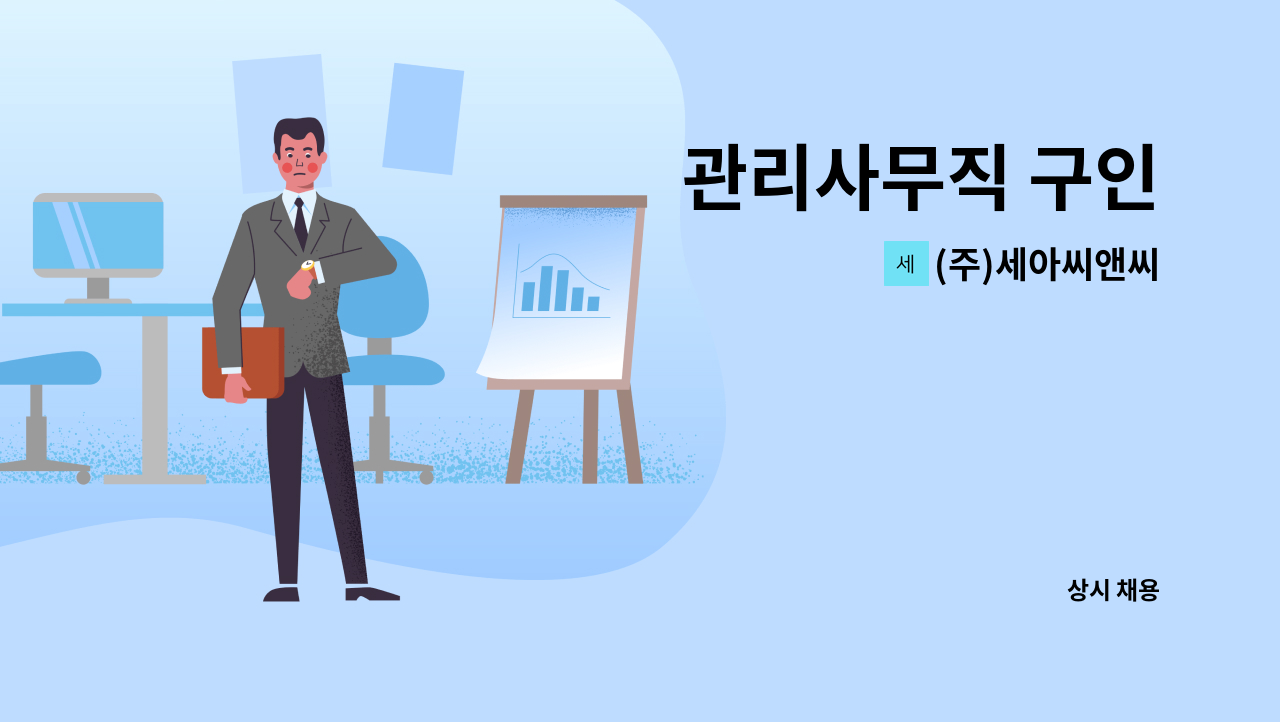 관리사무직 구인

세 (주)세아씨앤씨

상시 채용